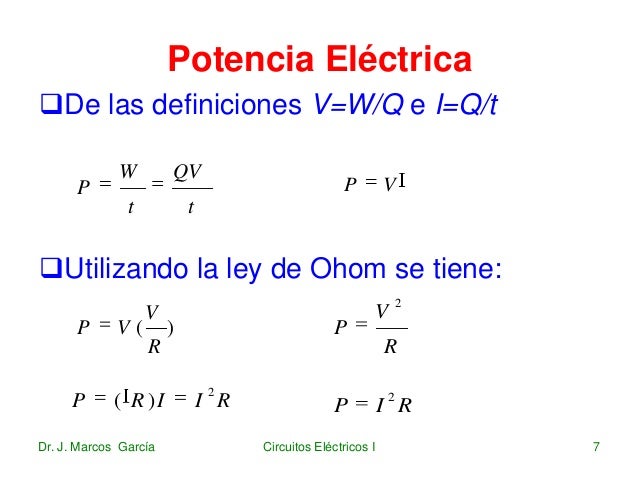 Potencia Eléctrica

❑De las definiciones $V=W/Q$ e $I=Q/t$

$P = \frac{W}{t} = \frac{QV}{t}$

$P = VI$

❑Utilizando la ley de Ohom se tiene:

$P = V(\frac{V}{R})$

$P = \frac{V^2}{R}$

$P = (IR)I = I^2R$

$P = I^2R$

Dr. J. Marcos García

Circuitos Eléctricos I

7